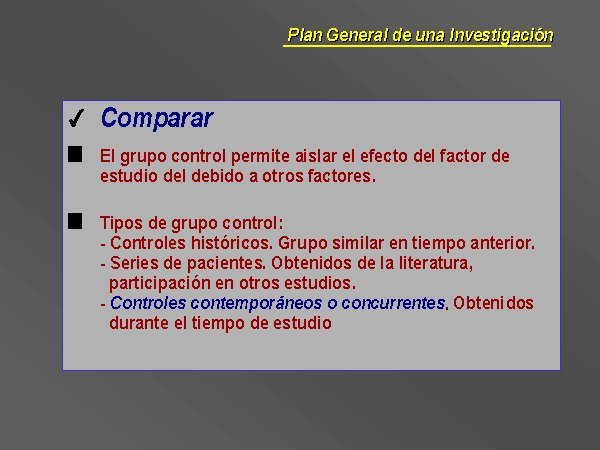 Plan General de una Investigación

✓ Comparar

■ El grupo control permite aislar el efecto del factor de estudio del debido a otros factores.

■ Tipos de grupo control:
- Controles históricos. Grupo similar en tiempo anterior.
- Series de pacientes. Obtenidos de la literatura, participación en otros estudios.
- Controles contemporáneos o concurrentes. Obtenidos durante el tiempo de estudio